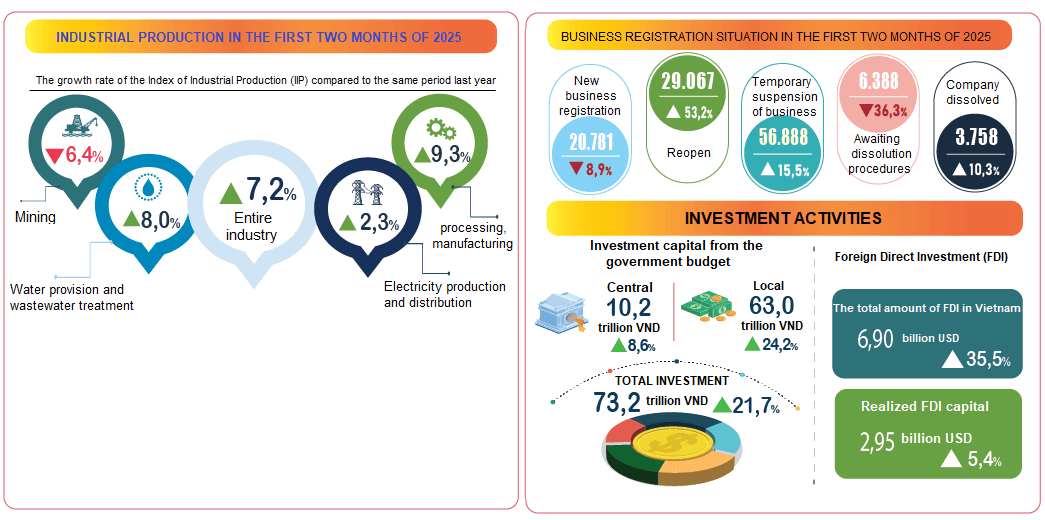 INDUSTRIAL PRODUCTION IN THE FIRST TWO MONTHS OF 2025

The growth rate of the Index of Industrial Production (IIP) compared to the same period last year

▼6,4%
Mining

▲8,0%
Water provision and wastewater treatment

▲7,2%
Entire industry

▲2,3%
Electricity production and distribution

▲9,3%
processing, manufacturing

BUSINESS REGISTRATION SITUATION IN THE FIRST TWO MONTHS OF 2025

New business registration
20.781
▼8,9%

29.067
▲53,2%
Reopen

Temporary suspension of business
56.888
▲15,5%

6.388
▼36,3%
Awaiting dissolution procedures

Company dissolved
3.758
▲10,3%

INVESTMENT ACTIVITIES

Investment capital from the government budget

Central
10,2
trillion VND
▲8,6%

Local
63,0
trillion VND
▲24,2%

TOTAL INVESTMENT
73,2 trillion VND ▲21,7%

Foreign Direct Investment (FDI)

The total amount of FDI in Vietnam
6,90 billion USD
▲35,5%

Realized FDI capital
2,95 billion USD
▲5,4%